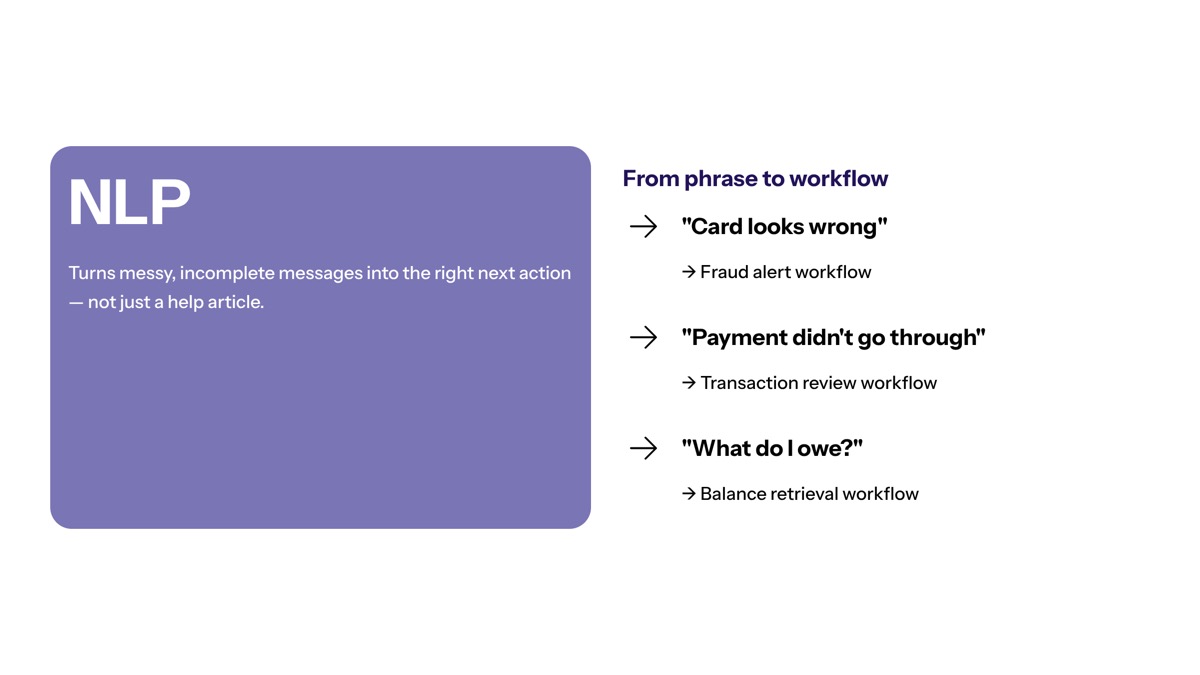 NLP

Turns messy, incomplete messages into the right next action — not just a help article.

From phrase to workflow

→ "Card looks wrong"

→ Fraud alert workflow

→ "Payment didn't go through"

→ Transaction review workflow

→ "What do I owe?"

→ Balance retrieval workflow